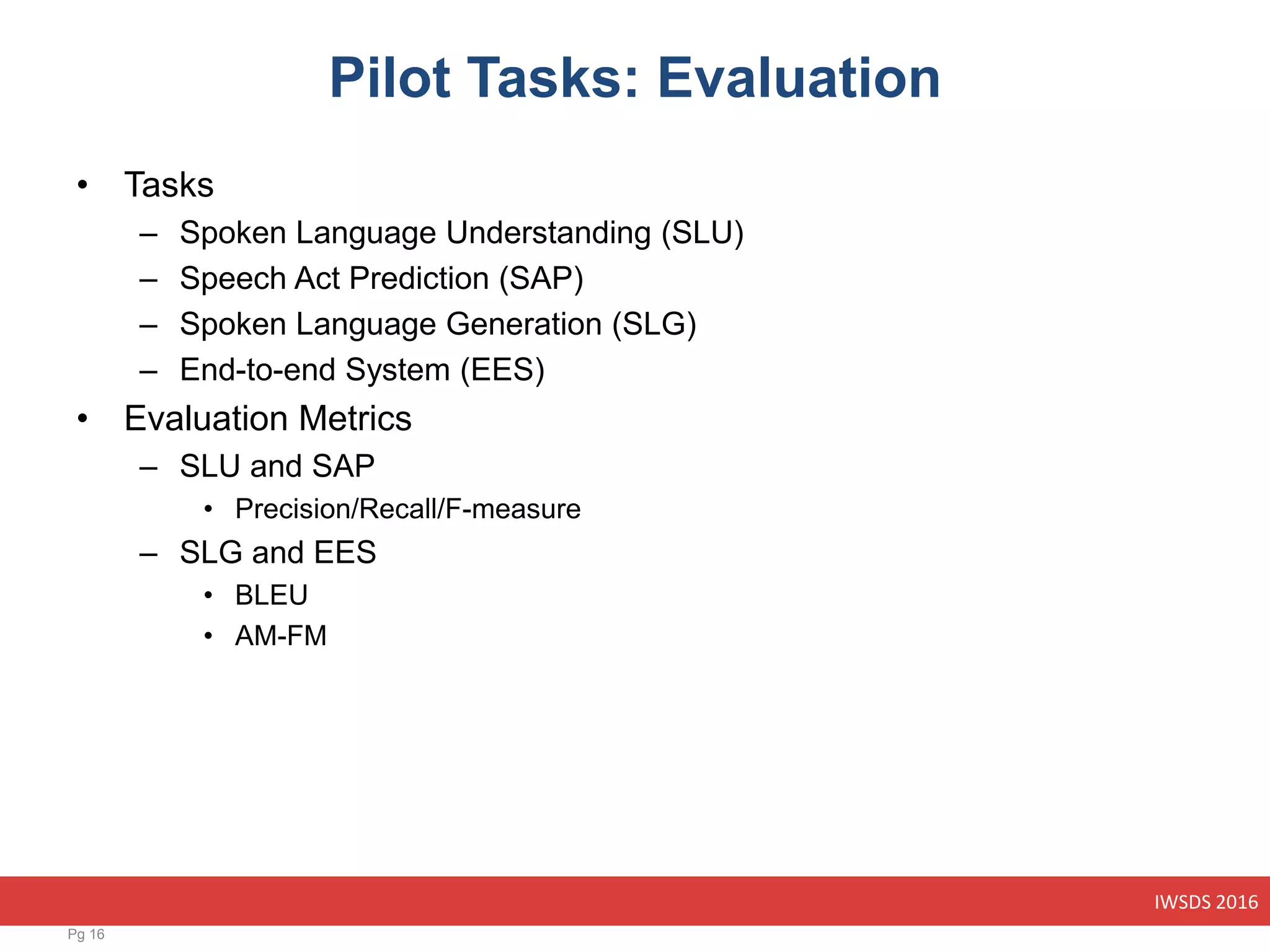 Pilot Tasks: Evaluation

• Tasks
– Spoken Language Understanding (SLU)
– Speech Act Prediction (SAP)
– Spoken Language Generation (SLG)
– End-to-end System (EES)
• Evaluation Metrics
– SLU and SAP
• Precision/Recall/F-measure
– SLG and EES
• BLEU
• AM-FM

IWSDS 2016

Pg 16